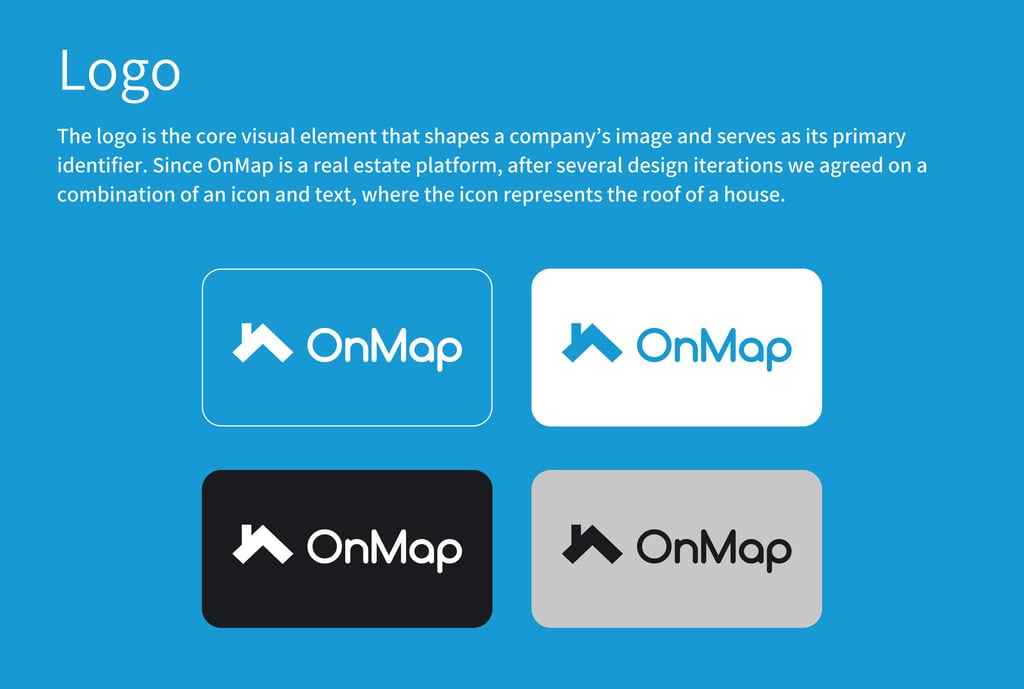 Logo

The logo is the core visual element that shapes a company’s image and serves as its primary identifier. Since OnMap is a real estate platform, after several design iterations we agreed on a combination of an icon and text, where the icon represents the roof of a house.

OnMap

OnMap

OnMap

OnMap